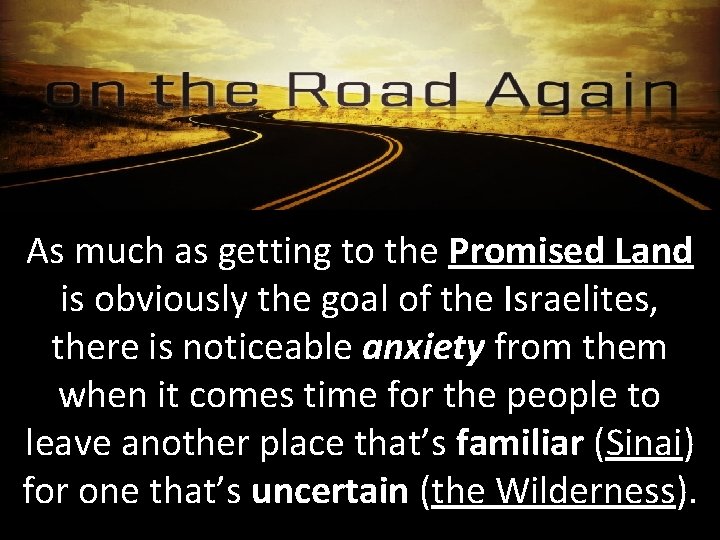 on the Road Again

As much as getting to the Promised Land is obviously the goal of the Israelites, there is noticeable anxiety from them when it comes time for the people to leave another place that's familiar (Sinai) for one that's uncertain (the Wilderness).